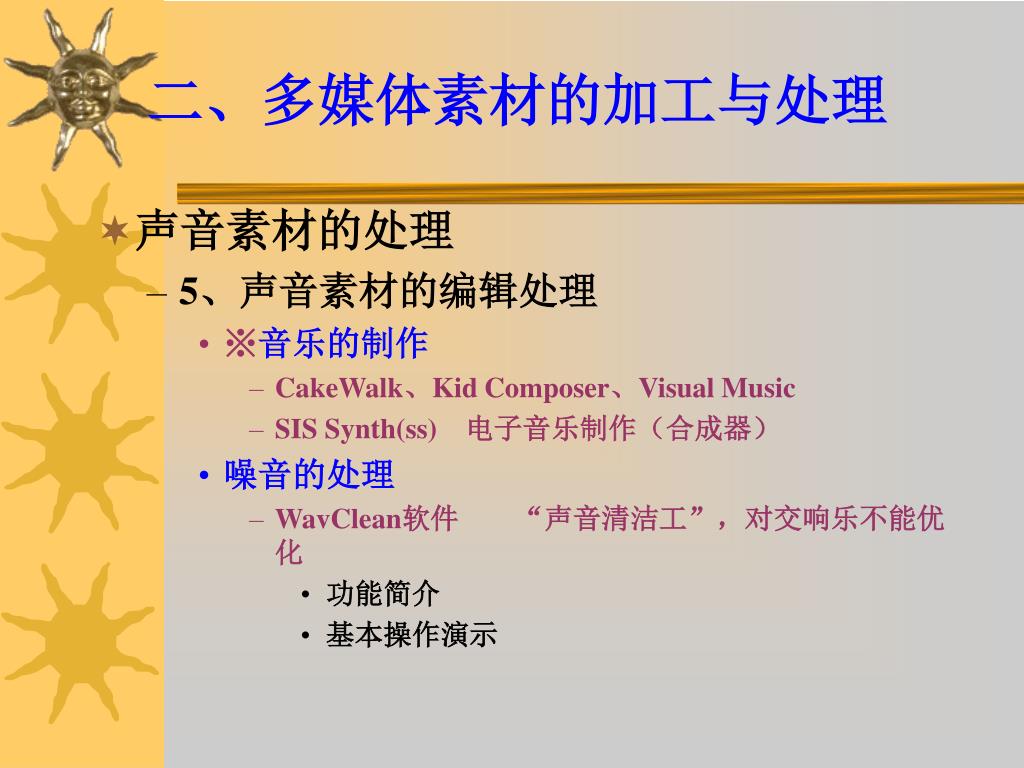 二、多媒体素材的加工与处理

声音素材的处理

– 5、声音素材的编辑处理

• ※音乐的制作

– CakeWalk、Kid Composer、Visual Music

– SIS Synth(ss)　电子音乐制作（合成器）

• 噪音的处理

– WavClean软件　　“声音清洁工”，对交响乐不能优化

• 功能简介

• 基本操作演示